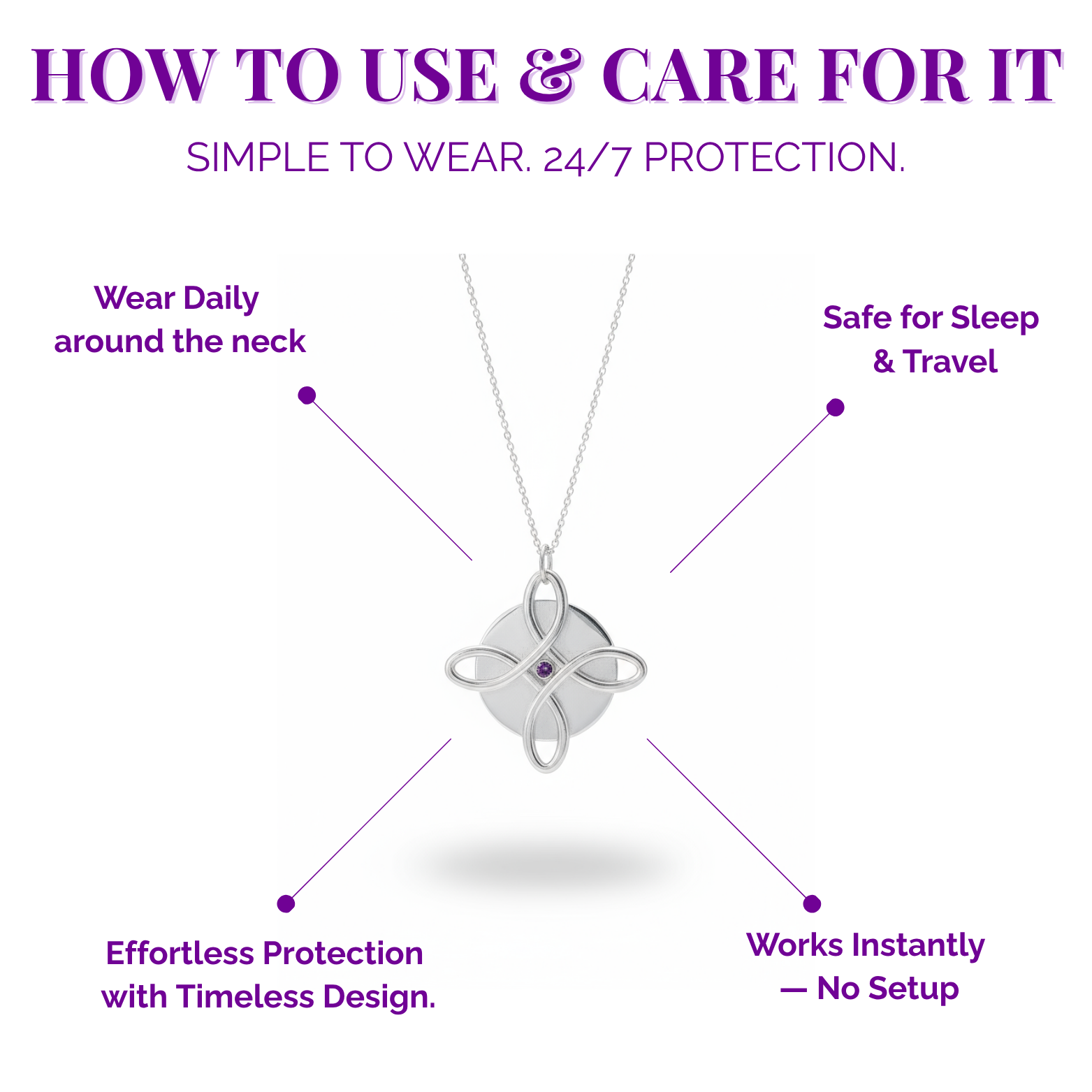 HOW TO USE & CARE FOR IT

SIMPLE TO WEAR. 24/7 PROTECTION.

Wear Daily around the neck

Safe for Sleep & Travel

Effortless Protection with Timeless Design.

Works Instantly — No Setup